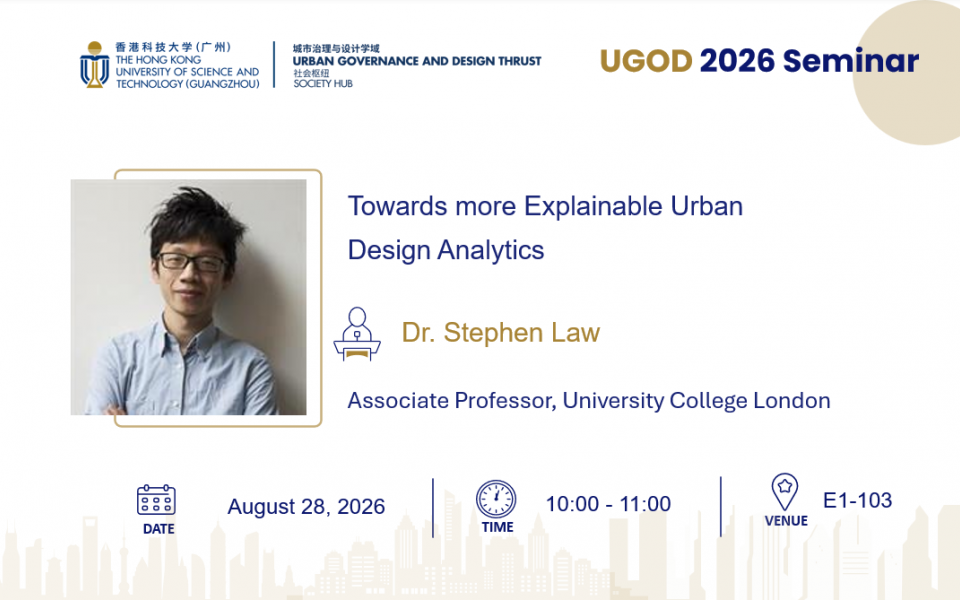 香港科技大学（广州）
THE HONG KONG UNIVERSITY OF SCIENCE AND TECHNOLOGY (GUANGZHOU)

城市治理与设计学域
URBAN GOVERNANCE AND DESIGN THRUST
社会枢纽
SOCIETY HUB

UGOD 2026 Seminar

Towards more Explainable Urban Design Analytics

Dr. Stephen Law

Associate Professor, University College London

DATE
August 28, 2026

TIME
10:00 - 11:00

VENUE
E1-103